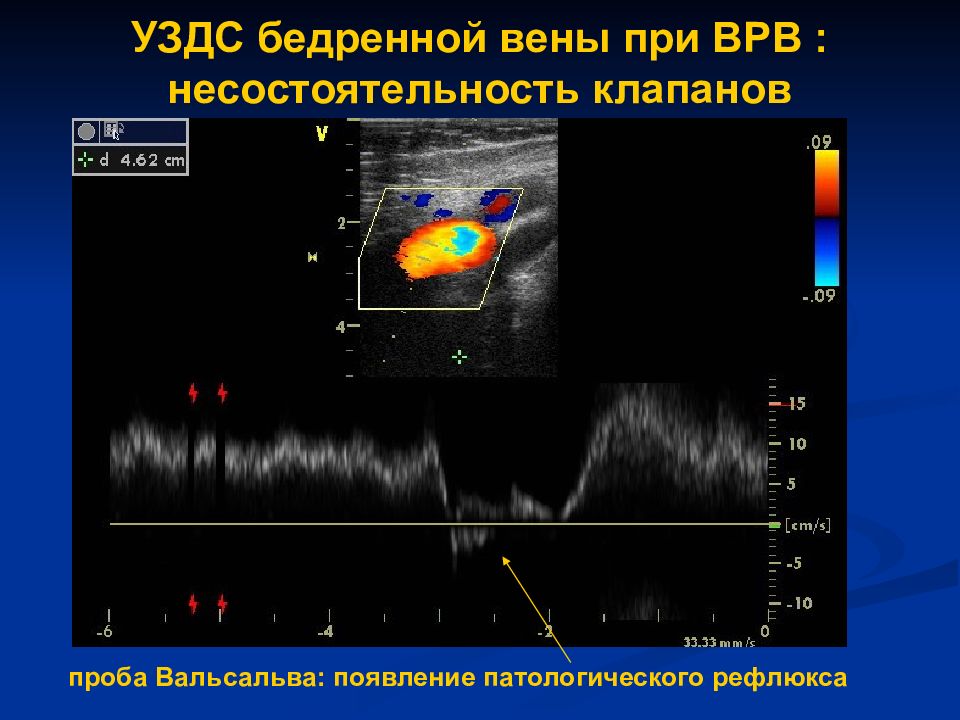 УЗДС бедренной вены при ВРВ : несостоятельность клапанов

d 4.62 cm

V

2

4

.09

-.09

15

10

5

[cm/s]

-5

-10

-6

-4

-2

0

33.33 mm/s

проба Вальсальва: появление патологического рефлюкса